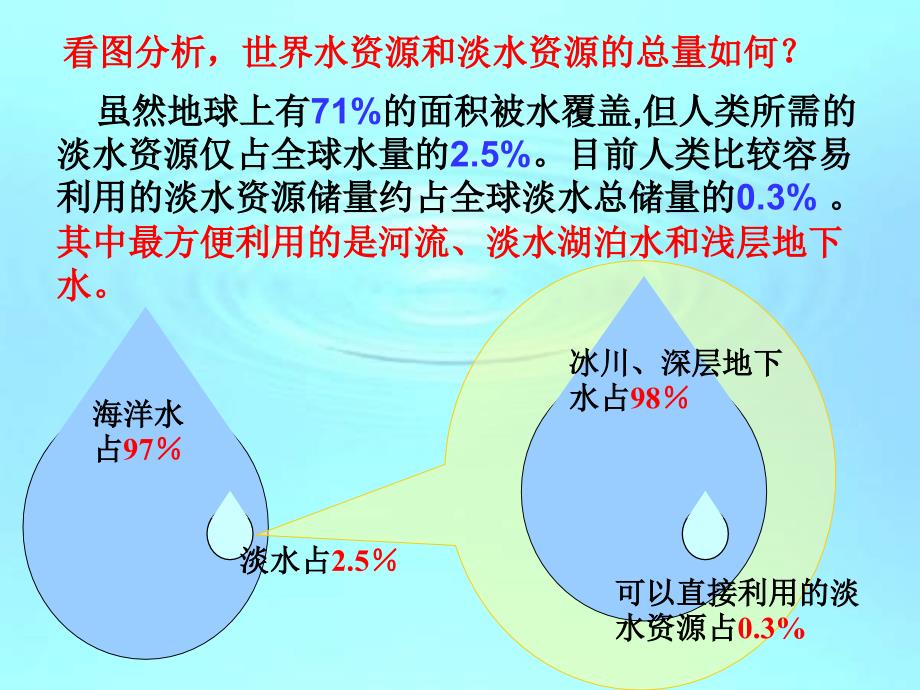 看图分析，世界水资源和淡水资源的总量如何？

虽然地球上有71%的面积被水覆盖,但人类所需的淡水资源仅占全球水量的2.5%。目前人类比较容易利用的淡水资源储量约占全球淡水总储量的0.3% 。其中最方便利用的是河流、淡水湖泊水和浅层地下水。

海洋水占97%

淡水占2.5%

冰川、深层地下水占98%

可以直接利用的淡水资源占0.3%